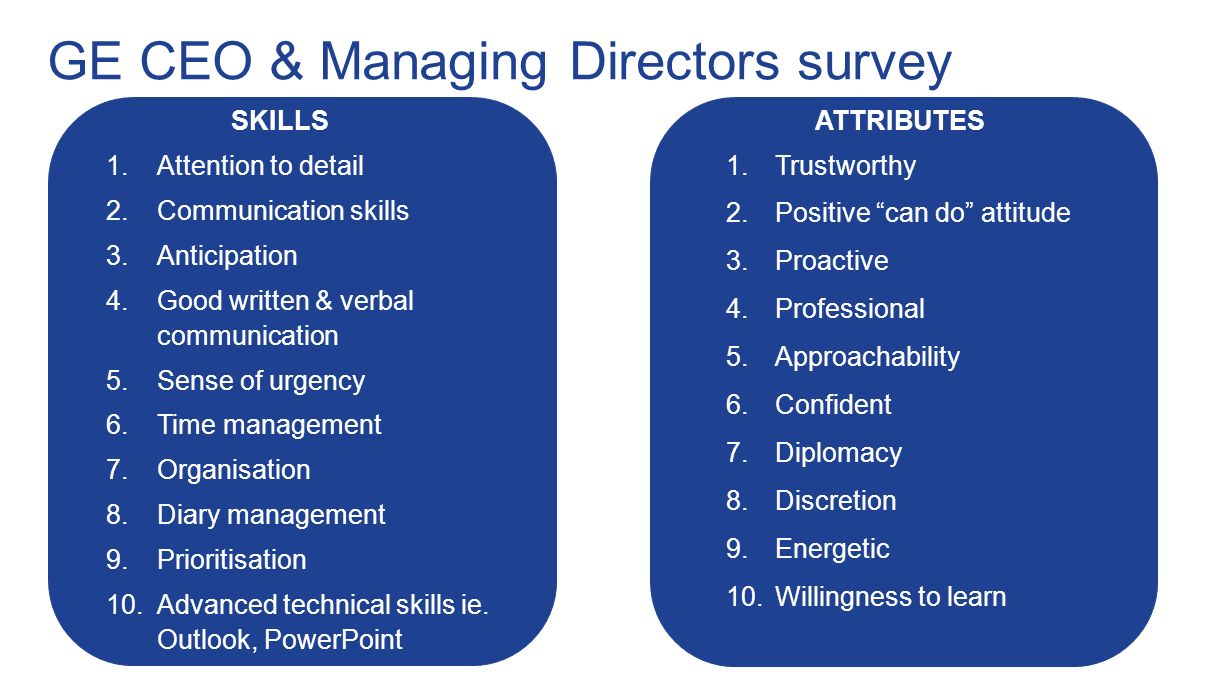 GE CEO & Managing Directors survey

SKILLS

1. Attention to detail
2. Communication skills
3. Anticipation
4. Good written & verbal communication
5. Sense of urgency
6. Time management
7. Organisation
8. Diary management
9. Prioritisation
10. Advanced technical skills ie. Outlook, PowerPoint

ATTRIBUTES

1. Trustworthy
2. Positive “can do” attitude
3. Proactive
4. Professional
5. Approachability
6. Confident
7. Diplomacy
8. Discretion
9. Energetic
10. Willingness to learn